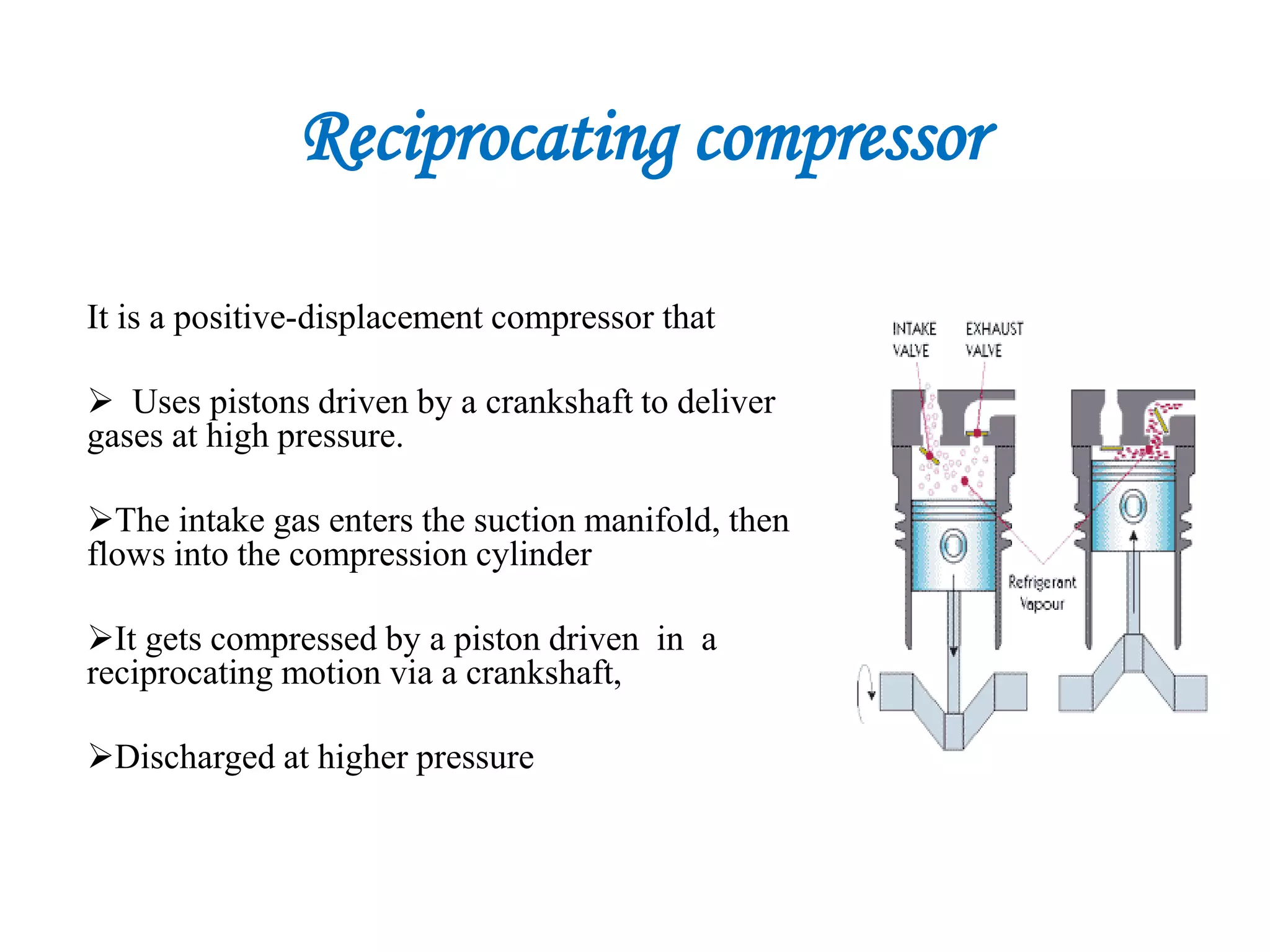 Reciprocating compressor

It is a positive-displacement compressor that

➢ Uses pistons driven by a crankshaft to deliver gases at high pressure.

➢The intake gas enters the suction manifold, then flows into the compression cylinder

➢It gets compressed by a piston driven in a reciprocating motion via a crankshaft,

➢Discharged at higher pressure

INTAKE VALVE
EXHAUST VALVE
Refrigerant Vapour